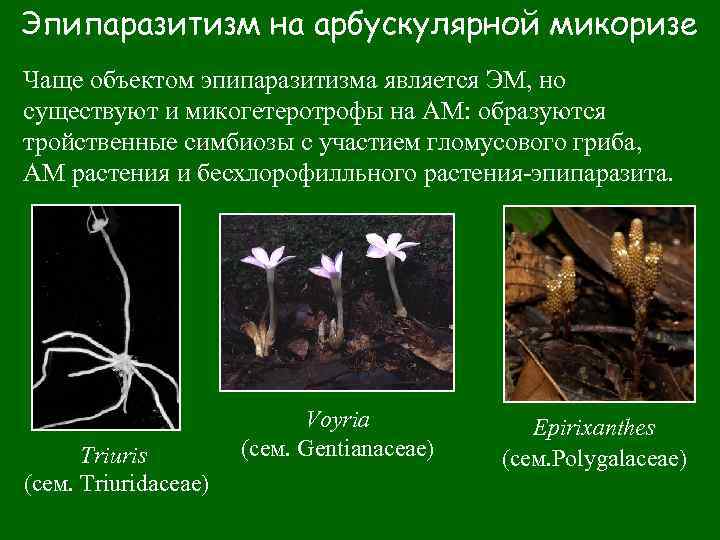 Эпипаразитизм на арбускулярной микоризе

Чаще объектом эпипаразитизма является ЭМ, но существуют и микогетеротрофы на АМ: образуются тройственные симбиозы с участием гломусового гриба, АМ растения и бесхлорофилльного растения-эпипаразита.

Triuris
(сем. Triuridaceae)

Voyria
(сем. Gentianaceae)

Epirixanthes
(сем.Polygalaceae)